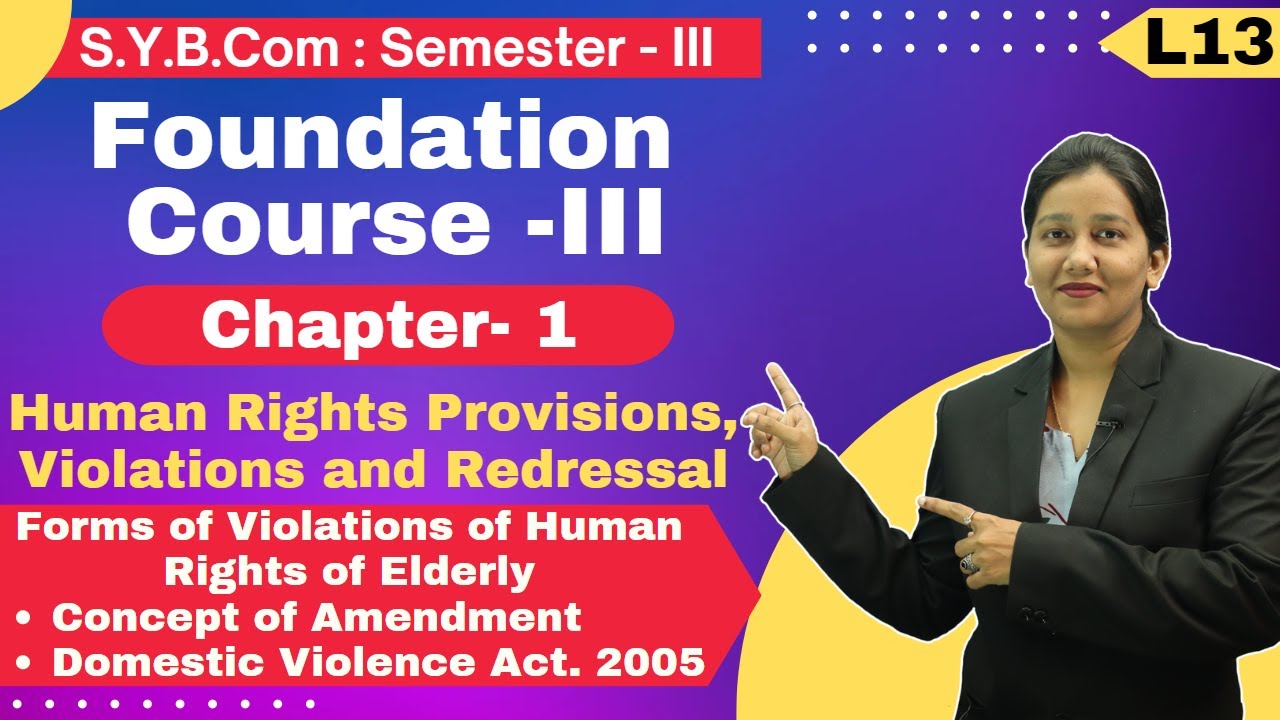 S.Y.B.Com : Semester - III

L13

Foundation Course -III

Chapter- 1

Human Rights Provisions, Violations and Redressal

Forms of Violations of Human Rights of Elderly

• Concept of Amendment
• Domestic Violence Act. 2005